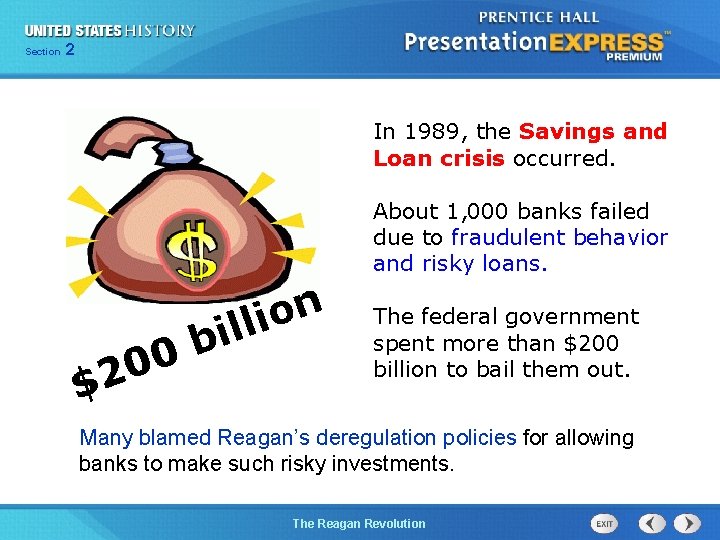 UNITED STATES HISTORY
Section 2

PRENTICE HALL
PresentationEXPRESS™
PREMIUM

$

$200 billion

In 1989, the Savings and Loan crisis occurred.

About 1,000 banks failed due to fraudulent behavior and risky loans.

The federal government spent more than $200 billion to bail them out.

Many blamed Reagan's deregulation policies for allowing banks to make such risky investments.

The Reagan Revolution

EXIT